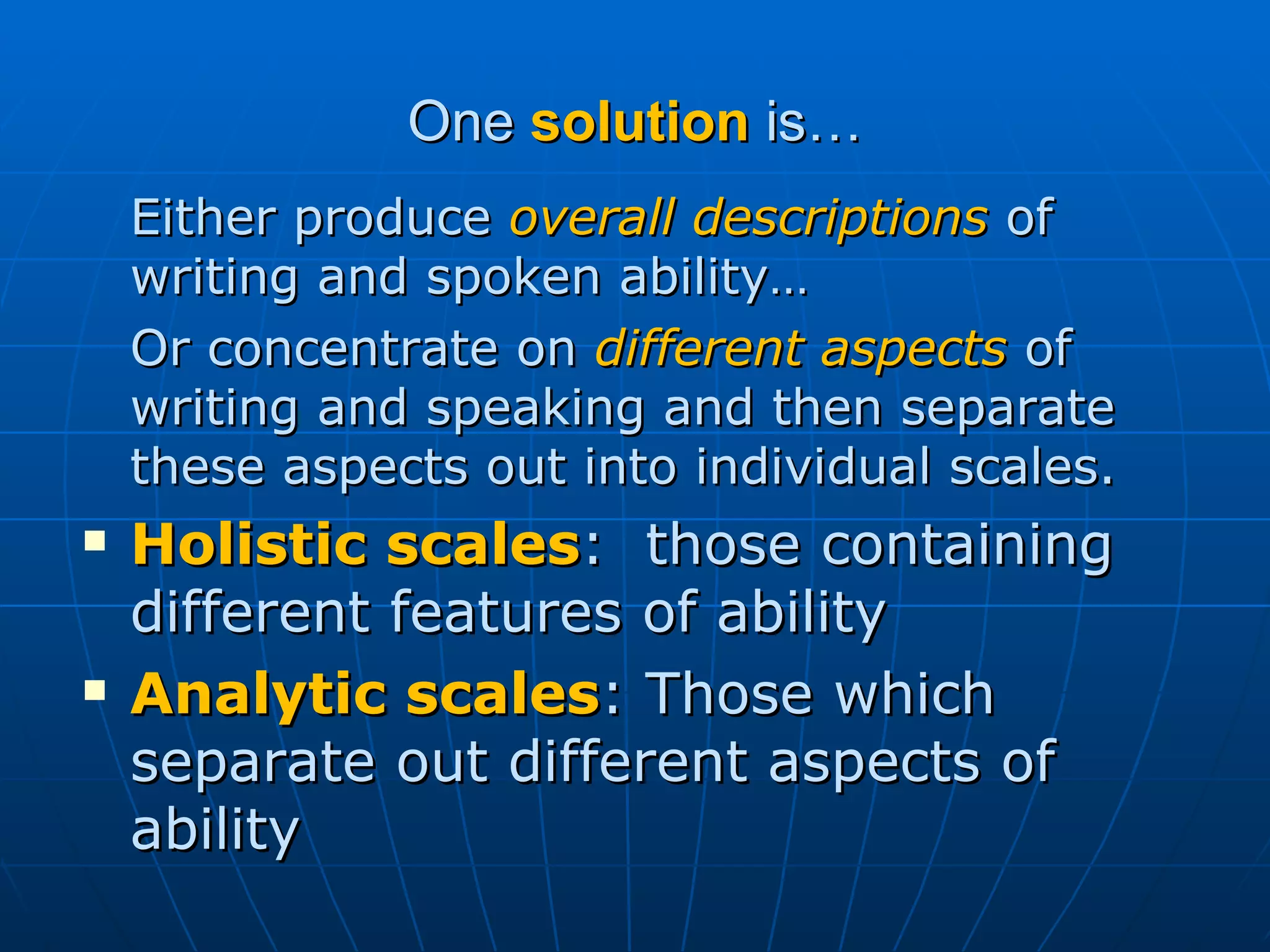 One solution is…

Either produce overall descriptions of writing and spoken ability…

Or concentrate on different aspects of writing and speaking and then separate these aspects out into individual scales.

▪ Holistic scales: those containing different features of ability

▪ Analytic scales: Those which separate out different aspects of ability